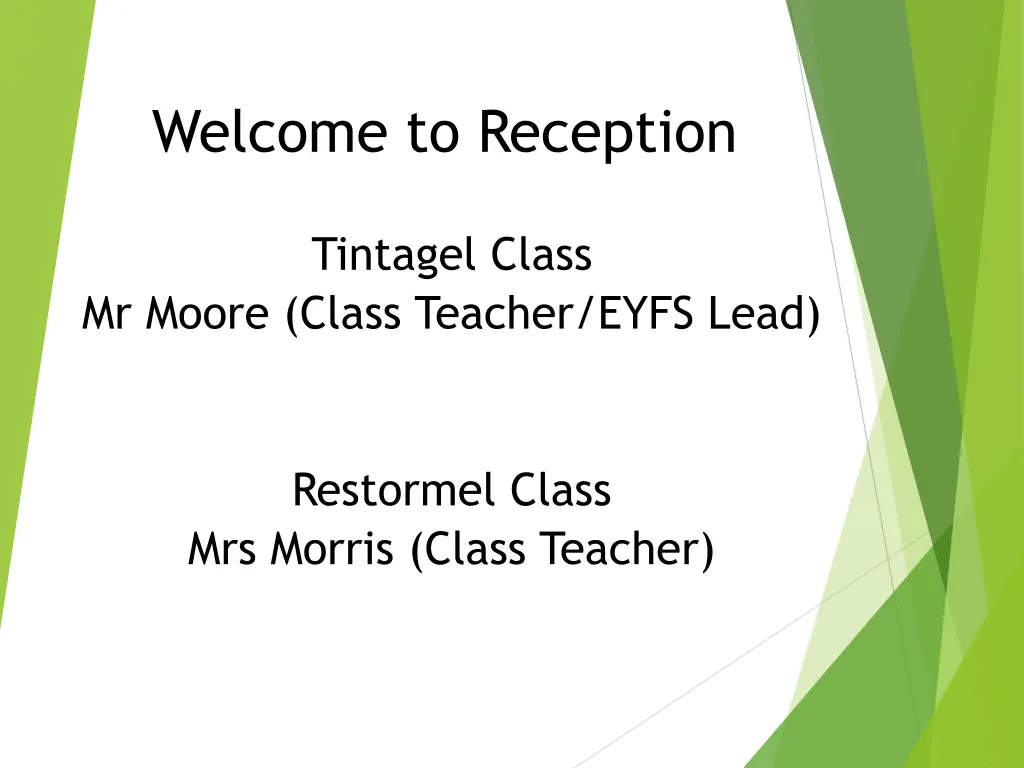 Welcome to Reception

Tintagel Class
Mr Moore (Class Teacher/EYFS Lead)

Restormel Class
Mrs Morris (Class Teacher)